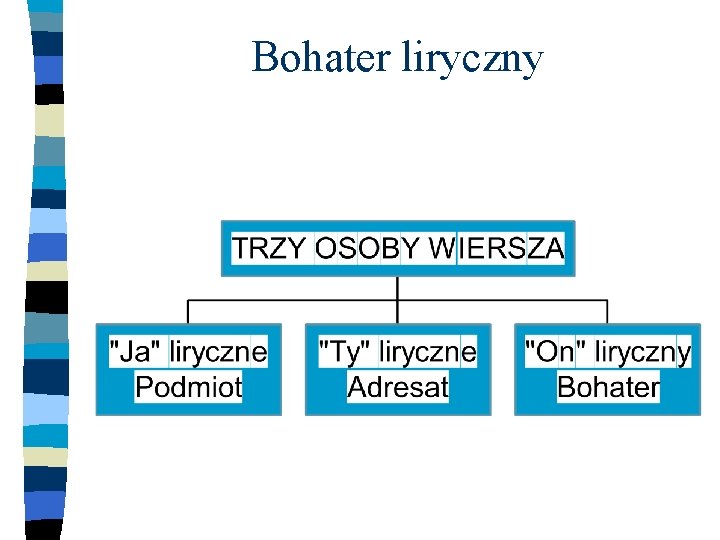 Bohater liryczny

TRZY OSOBY WIERSZA

"Ja" liryczne
Podmiot

"Ty" liryczne
Adresat

"On" liryczny
Bohater